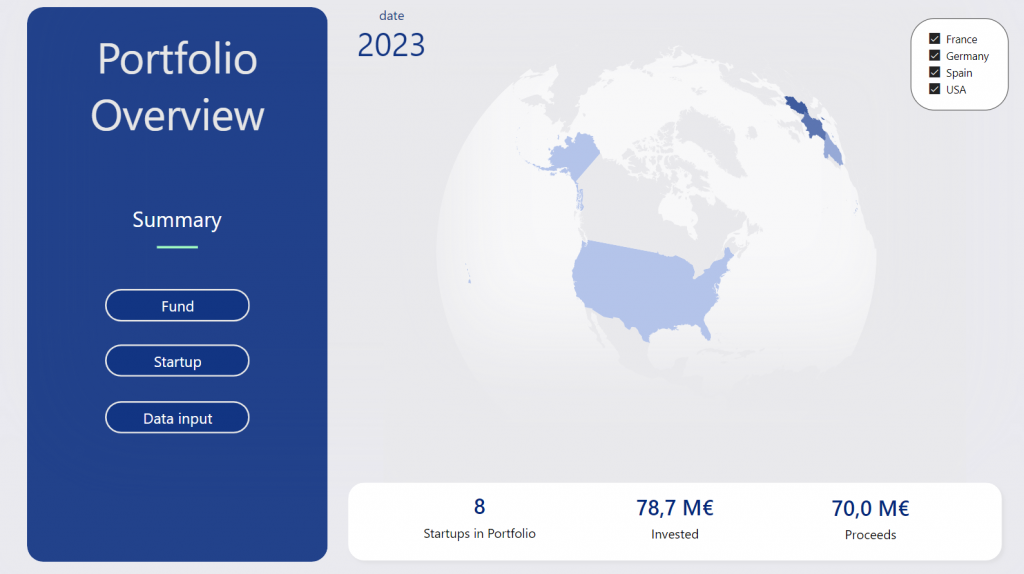 Portfolio Overview

Summary

Fund

Startup

Data input

date
2023

France
Germany
Spain
USA

8
Startups in Portfolio

78,7 M€
Invested

70,0 M€
Proceeds